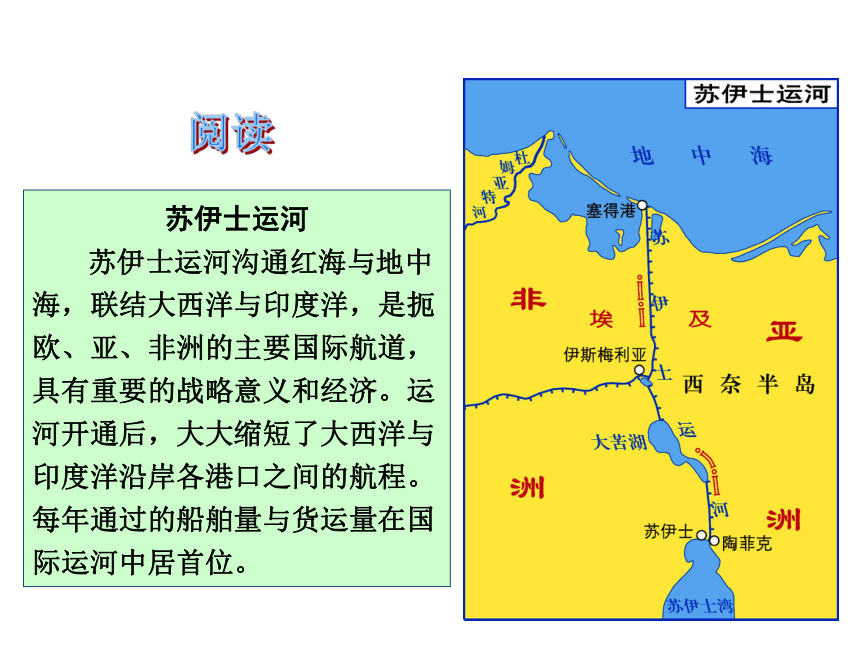 阅读

苏伊士运河

苏伊士运河沟通红海与地中海，联结大西洋与印度洋，是扼欧、亚、非洲的主要国际航道，具有重要的战略意义和经济。运河开通后，大大缩短了大西洋与印度洋沿岸各港口之间的航程。每年通过的船舶量与货运量在国际运河中居首位。

苏伊士运河

地中海

杜姆亚特河

塞得港

苏伊士运河

非洲

埃及

亚洲

伊斯梅利亚

西奈半岛

大苦湖

苏伊士

陶菲克

苏伊士湾